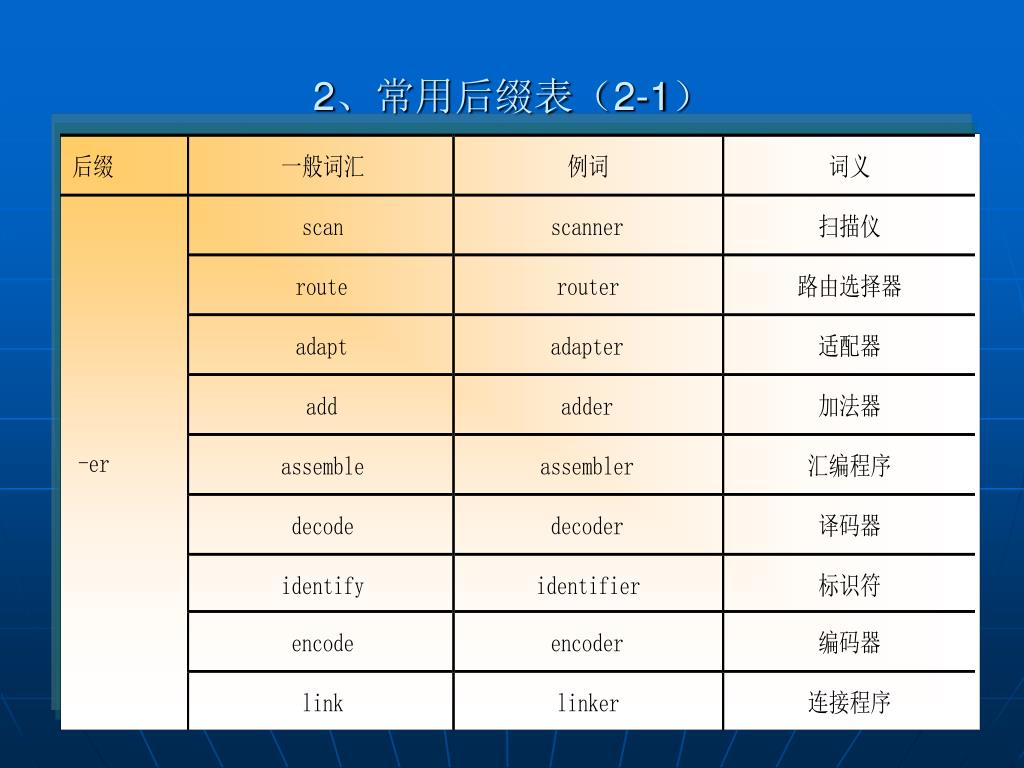 2、常用后缀表（2-1）

| 后缀 | 一般词汇 | 例词 | 词义 |
|---|---|---|---|
| -er | scan | scanner | 扫描仪 |
| | route | router | 路由选择器 |
| | adapt | adapter | 适配器 |
| | add | adder | 加法器 |
| | assemble | assembler | 汇编程序 |
| | decode | decoder | 译码器 |
| | identify | identifier | 标识符 |
| | encode | encoder | 编码器 |
| | link | linker | 连接程序 |